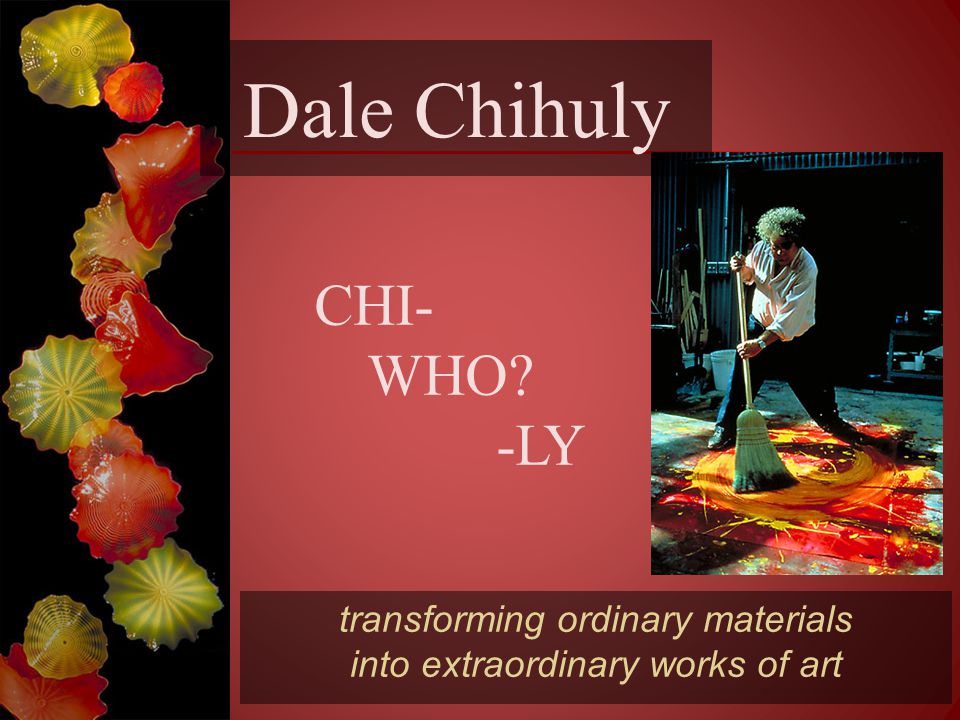 Dale Chihuly

CHI-
WHO?
-LY

transforming ordinary materials into extraordinary works of art